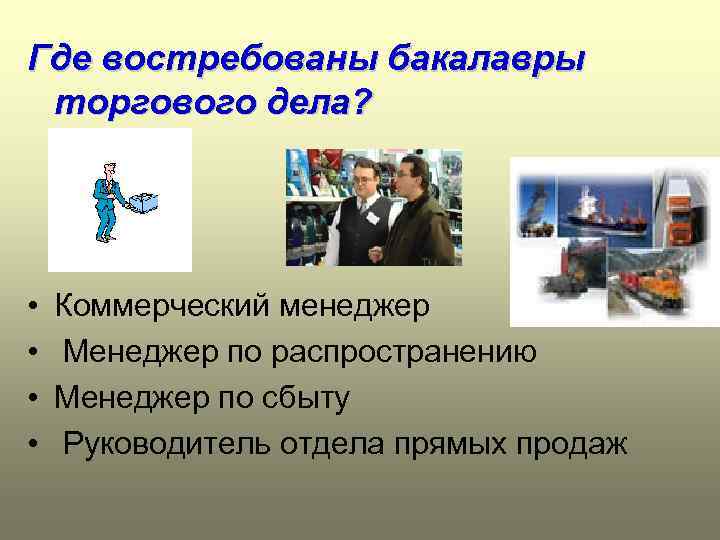 Где востребованы бакалавры торгового дела?

• Коммерческий менеджер
• Менеджер по распространению
• Менеджер по сбыту
• Руководитель отдела прямых продаж